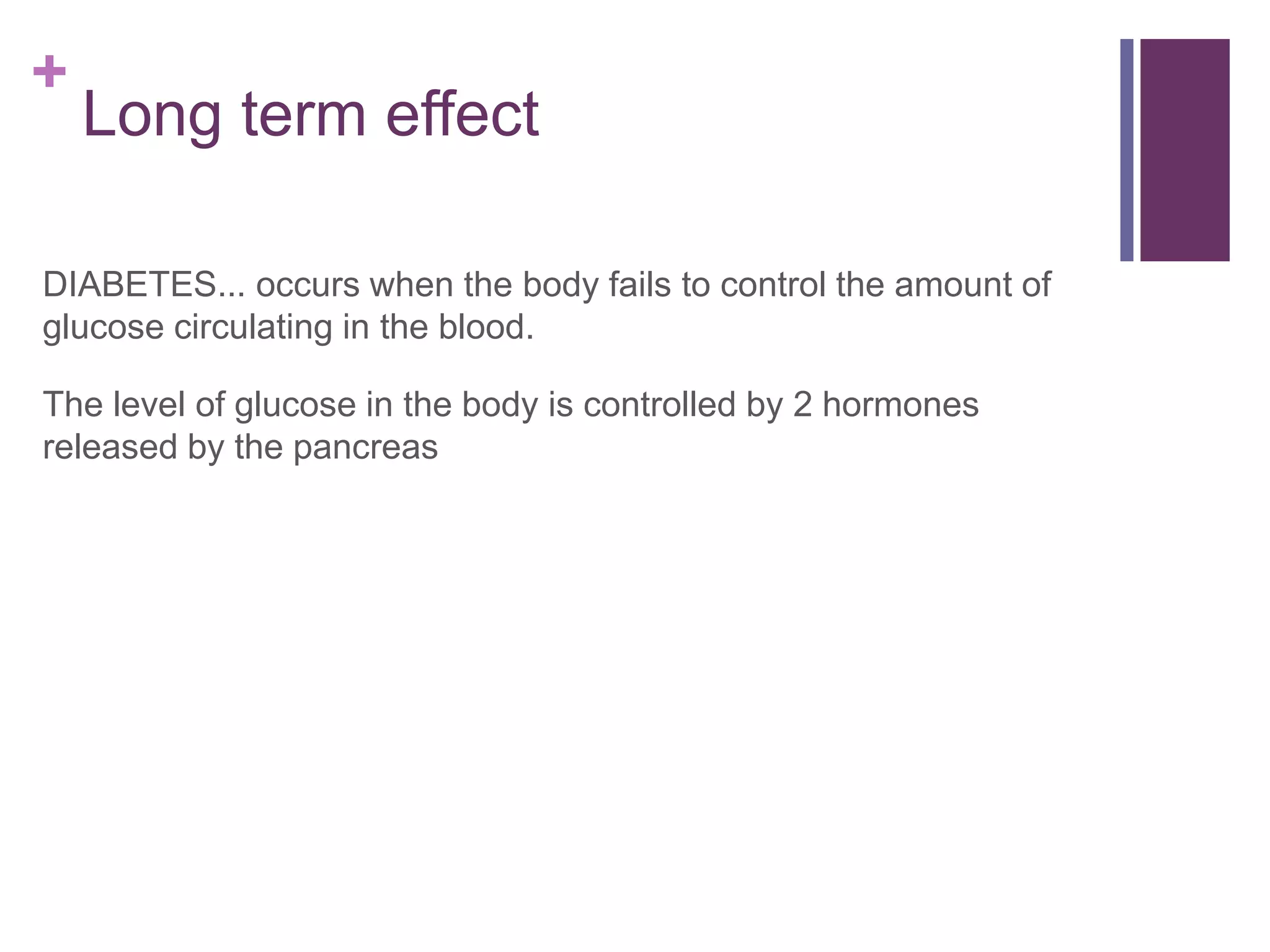 + Long term effect

DIABETES... occurs when the body fails to control the amount of glucose circulating in the blood.

The level of glucose in the body is controlled by 2 hormones released by the pancreas